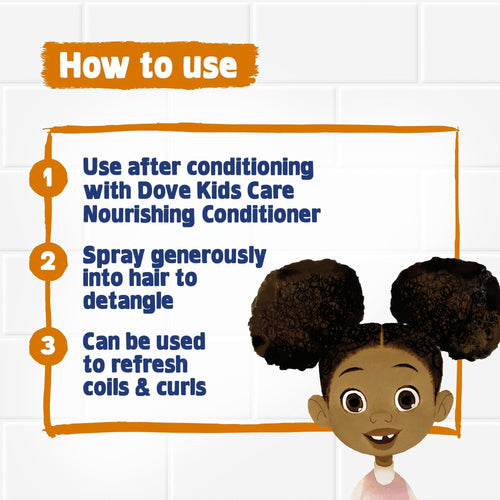 How to use

1 Use after conditioning with Dove Kids Care Nourishing Conditioner

2 Spray generously into hair to detangle

3 Can be used to refresh coils & curls